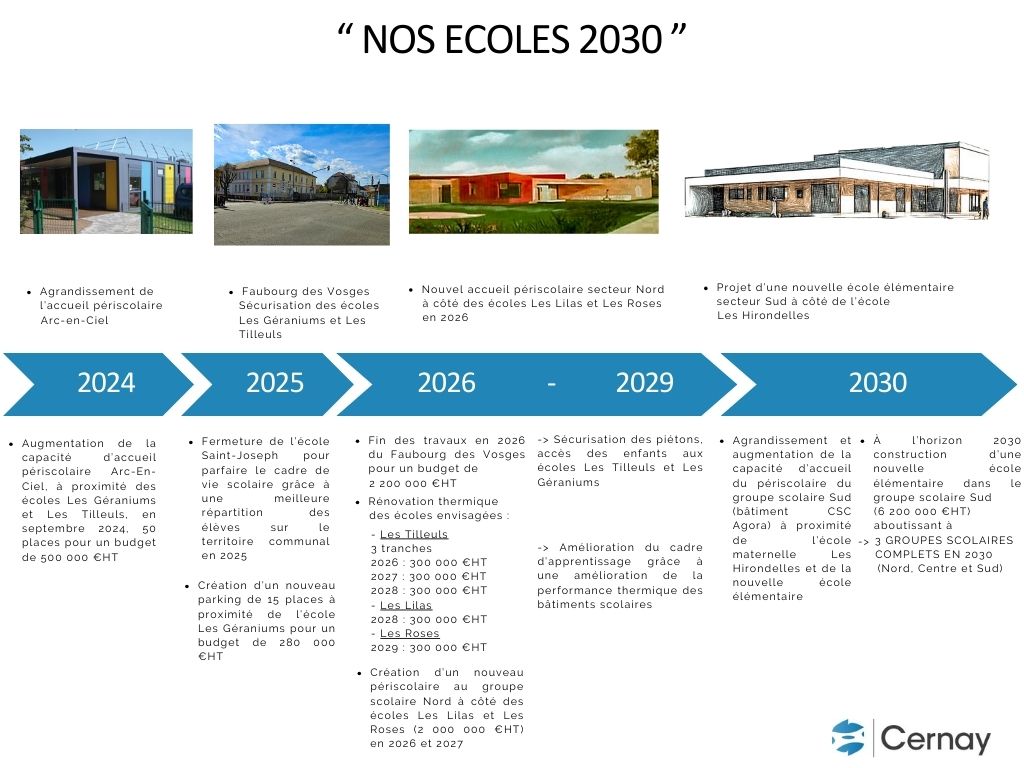 “ NOS ECOLES 2030 ”

- Agrandissement de l'accueil périscolaire Arc-en-Ciel

- Faubourg des Vosges Sécurisation des écoles Les Géraniums et Les Tilleuls

- Nouvel accueil périscolaire secteur Nord à côté des écoles Les Lilas et Les Roses en 2026

- Projet d'une nouvelle école élémentaire secteur Sud à côté de l'école Les Hirondelles

2024

2025

2026 - 2029

2030

- Augmentation de la capacité d'accueil périscolaire Arc-En-Ciel, à proximité des écoles Les Géraniums et Les Tilleuls, en septembre 2024, 50 places pour un budget de 500 000 €HT

- Fermeture de l'école Saint-Joseph pour parfaire le cadre de vie scolaire grâce à une meilleure répartition des élèves sur le territoire communal en 2025

- Création d'un nouveau parking de 15 places à proximité de l'école Les Géraniums pour un budget de 280 000 €HT

- Fin des travaux en 2026 du Faubourg des Vosges pour un budget de 2 200 000 €HT
- Rénovation thermique des écoles envisagées :
 - Les Tilleuls
 3 tranches
 2026 : 300 000 €HT
 2027 : 300 000 €HT
 2028 : 300 000 €HT
 - Les Lilas
 2028 : 300 000 €HT
 - Les Roses
 2029 : 300 000 €HT
- Création d'un nouveau périscolaire au groupe scolaire Nord à côté des écoles Les Lilas et Les Roses (2 000 000 €HT) en 2026 et 2027

-> Sécurisation des piétons, accès des enfants aux écoles Les Tilleuls et Les Géraniums

-> Amélioration du cadre d'apprentissage grâce à une amélioration de la performance thermique des bâtiments scolaires

- Agrandissement et augmentation de la capacité d'accueil du périscolaire du groupe scolaire Sud (bâtiment CSC Agora) à proximité de l'école maternelle Les Hirondelles et de la nouvelle école élémentaire

- À l'horizon 2030 construction d'une nouvelle école élémentaire dans le groupe scolaire Sud (6 200 000 €HT) aboutissant à
-> 3 GROUPES SCOLAIRES COMPLETS EN 2030 (Nord, Centre et Sud)

Cernay